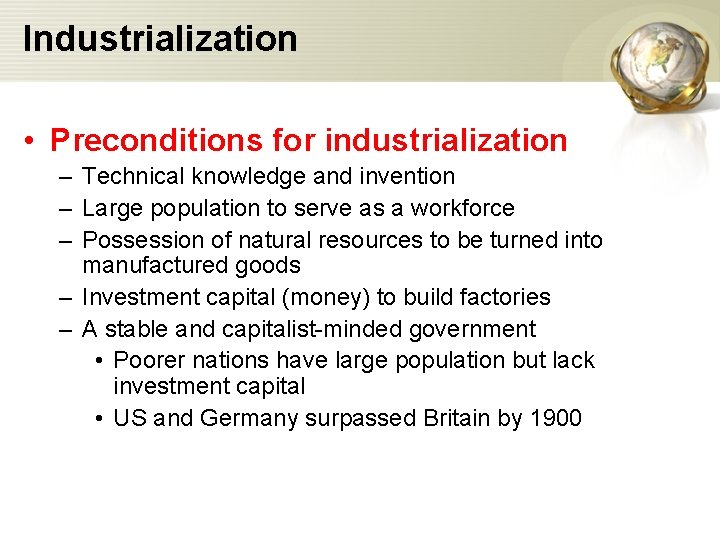 Industrialization

• Preconditions for industrialization
– Technical knowledge and invention
– Large population to serve as a workforce
– Possession of natural resources to be turned into manufactured goods
– Investment capital (money) to build factories
– A stable and capitalist-minded government
• Poorer nations have large population but lack investment capital
• US and Germany surpassed Britain by 1900